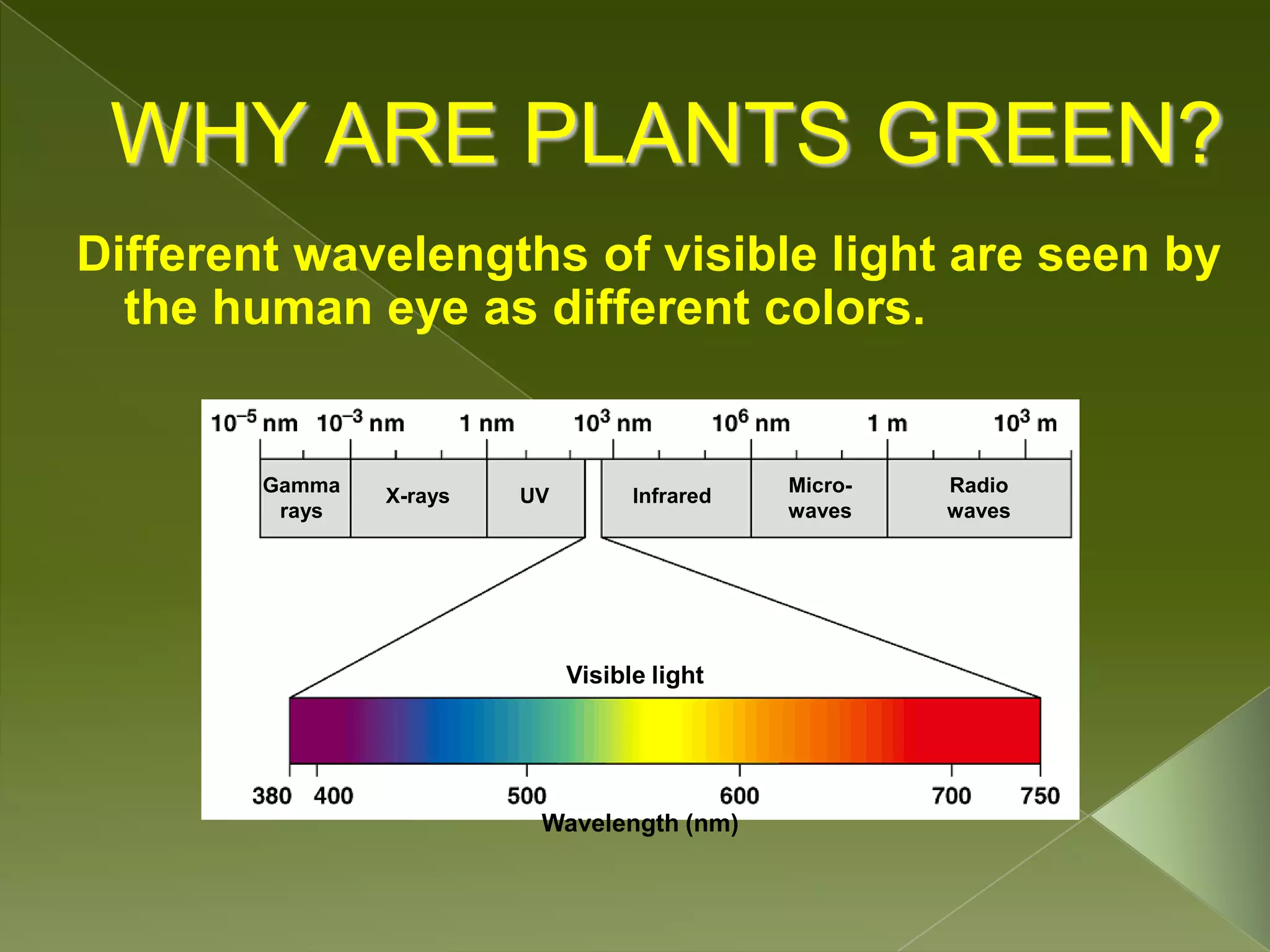 WHY ARE PLANTS GREEN?

Different wavelengths of visible light are seen by the human eye as different colors.

$10^{-5}$ nm $10^{-3}$ nm 1 nm $10^{3}$ nm $10^{6}$ nm 1 m $10^{3}$ m

Gamma rays

X-rays

UV

Infrared

Micro-waves

Radio waves

Visible light

380 400 500 600 700 750

Wavelength (nm)